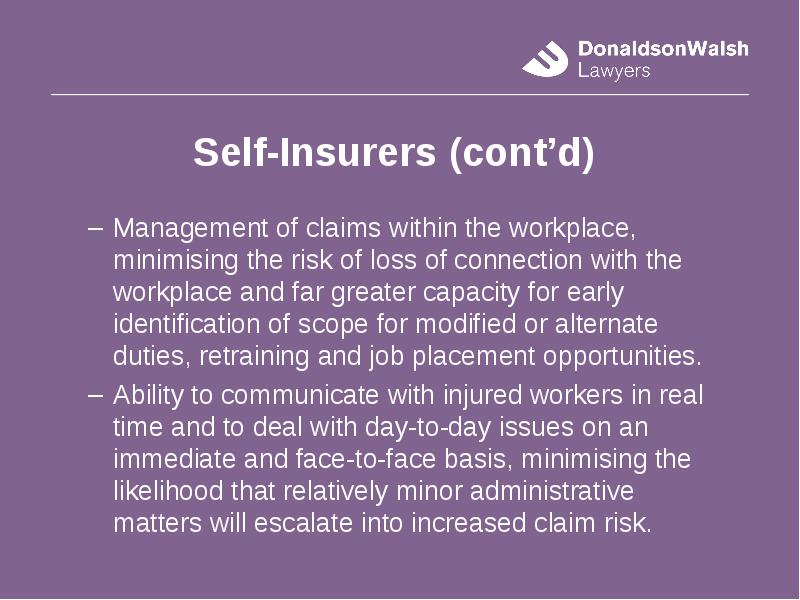 DonaldsonWalsh
Lawyers

Self-Insurers (cont’d)

– Management of claims within the workplace, minimising the risk of loss of connection with the workplace and far greater capacity for early identification of scope for modified or alternate duties, retraining and job placement opportunities.

– Ability to communicate with injured workers in real time and to deal with day-to-day issues on an immediate and face-to-face basis, minimising the likelihood that relatively minor administrative matters will escalate into increased claim risk.